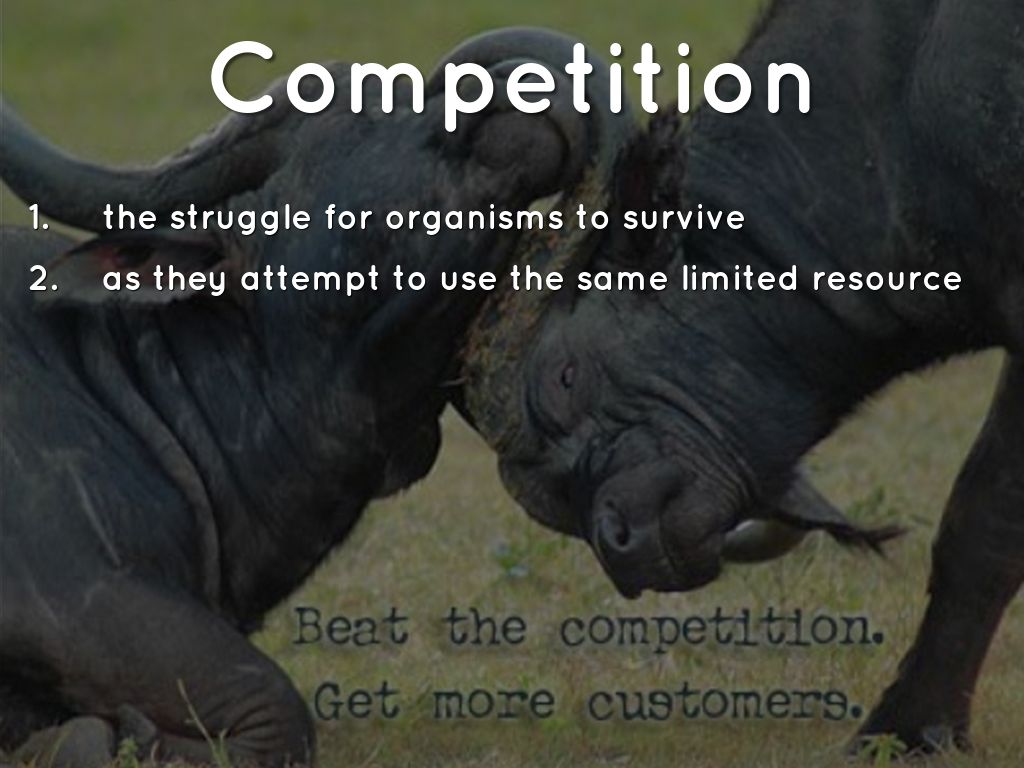 Competition

1. the struggle for organisms to survive
2. as they attempt to use the same limited resource

Beat the competition.
Get more customers.